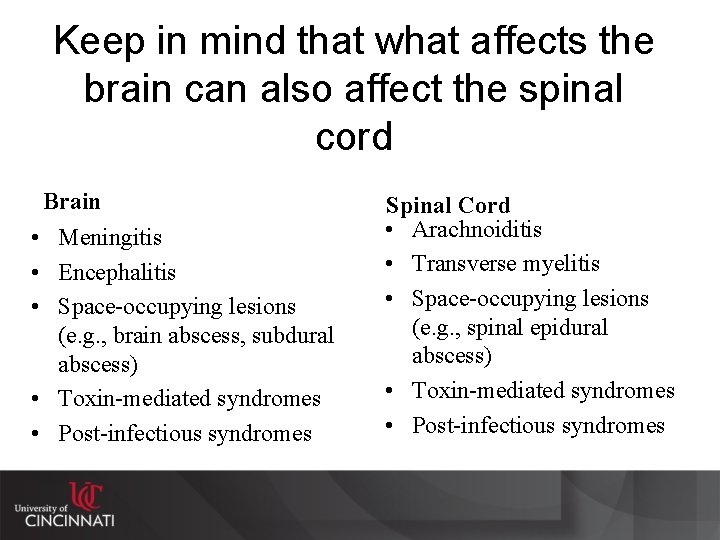 Keep in mind that what affects the brain can also affect the spinal cord

Brain
• Meningitis
• Encephalitis
• Space-occupying lesions (e.g., brain abscess, subdural abscess)
• Toxin-mediated syndromes
• Post-infectious syndromes

Spinal Cord
• Arachnoiditis
• Transverse myelitis
• Space-occupying lesions (e.g., spinal epidural abscess)
• Toxin-mediated syndromes
• Post-infectious syndromes

UC
University of CINCINNATI